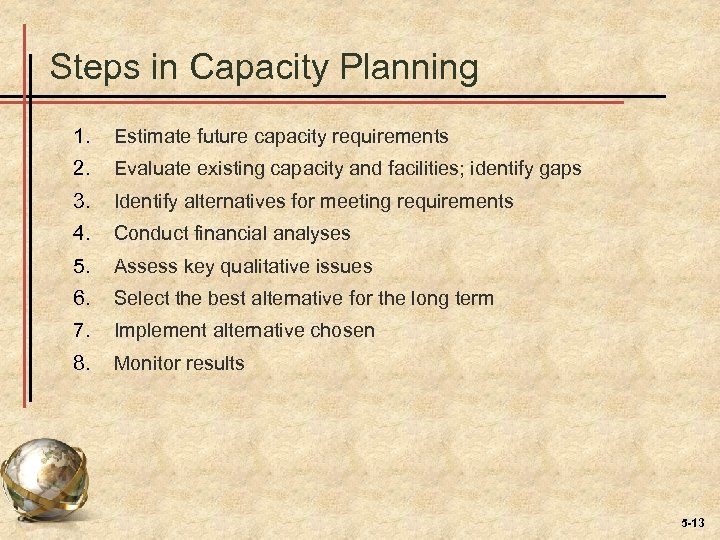 Steps in Capacity Planning

1. Estimate future capacity requirements
2. Evaluate existing capacity and facilities; identify gaps
3. Identify alternatives for meeting requirements
4. Conduct financial analyses
5. Assess key qualitative issues
6. Select the best alternative for the long term
7. Implement alternative chosen
8. Monitor results

5-13